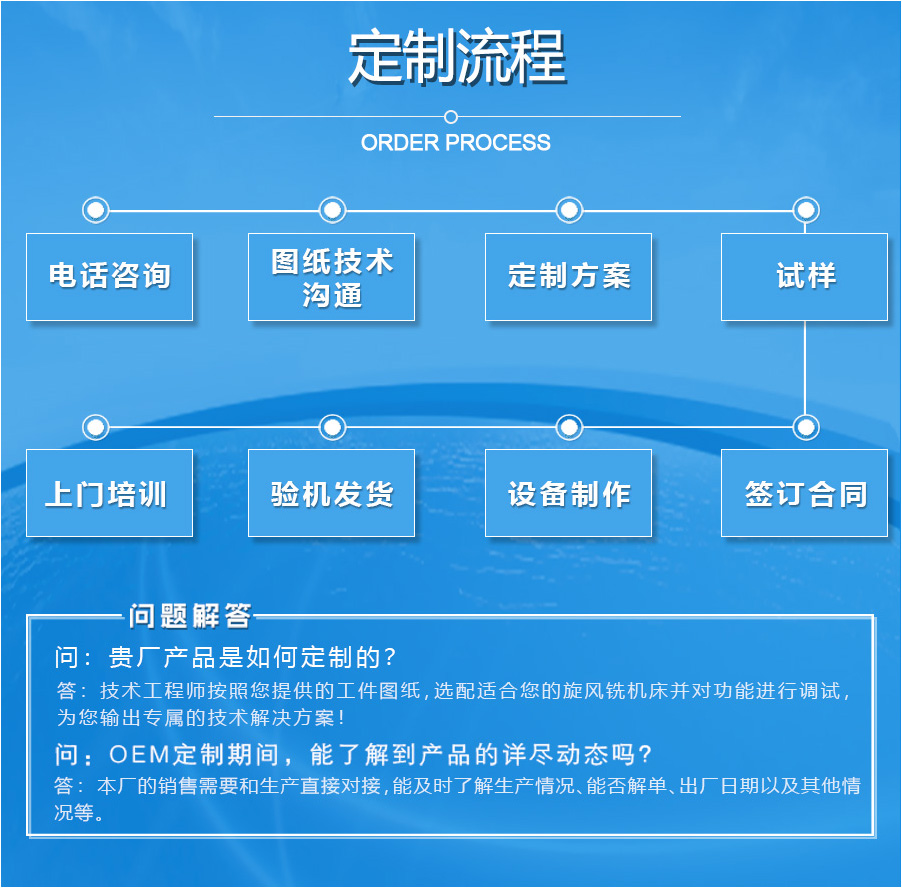 定制流程

ORDER PROCESS

电话咨询

图纸技术沟通

定制方案

试样

上门培训

验机发货

设备制作

签订合同

问题解答

问：贵厂产品是如何定制的？

答：技术工程师按照您提供的工件图纸，选配适合您的旋风铣机床并对功能进行调试，为您输出专属的技术解决方案！

问：OEM定制期间，能了解到产品的详尽动态吗？

答：本厂的销售需要和生产直接对接，能及时了解生产情况、能否解单、出厂日期以及其他情况等。